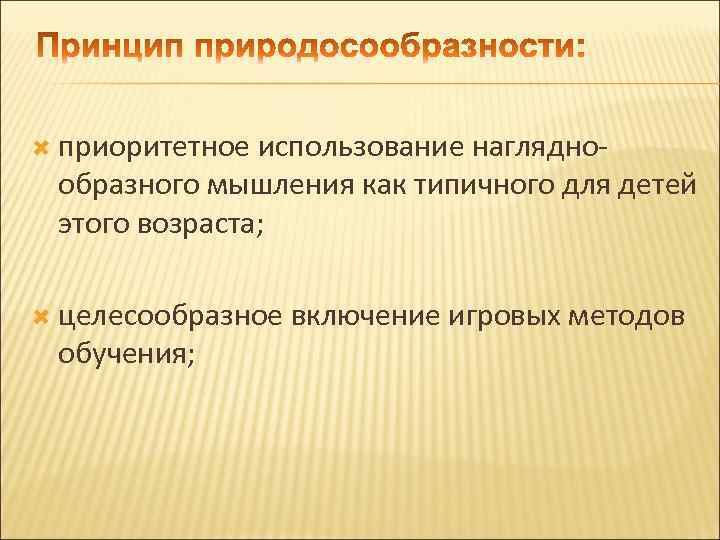 Принцип природосообразности:

приоритетное использование наглядно-образного мышления как типичного для детей этого возраста;

целесообразное включение игровых методов обучения;